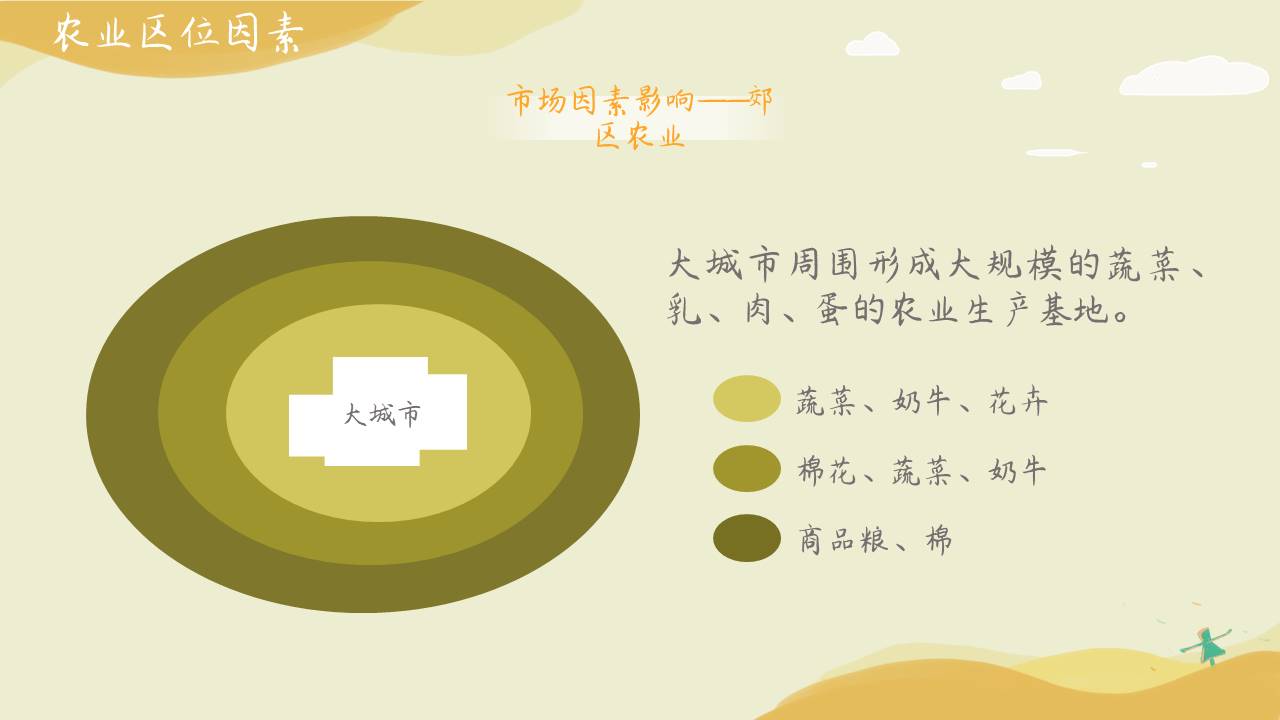 农业区位因素

市场因素影响——郊区农业

大城市

大城市周围形成大规模的蔬菜、乳、肉、蛋的农业生产基地。

蔬菜、奶牛、花卉

棉花、蔬菜、奶牛

商品粮、棉